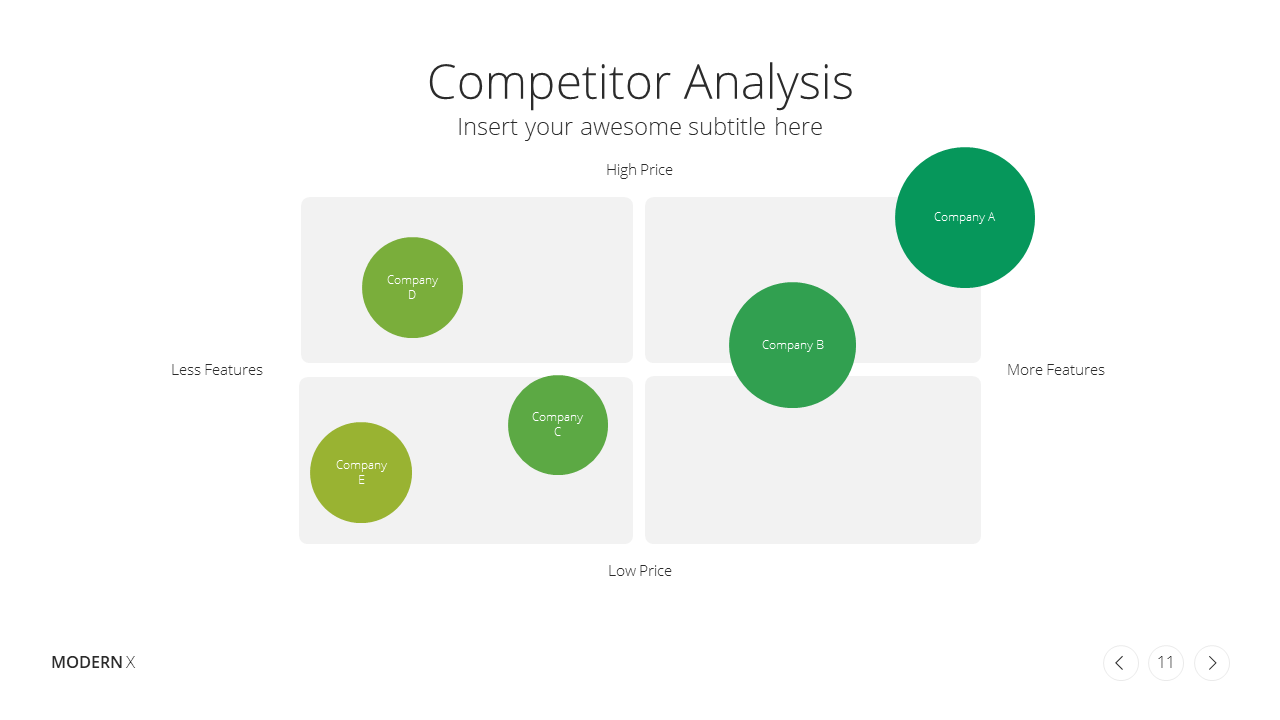 Competitor Analysis

Insert your awesome subtitle here

High Price

Company A

Company D

Company B

Less Features

More Features

Company C

Company E

Low Price

MODERN X

11